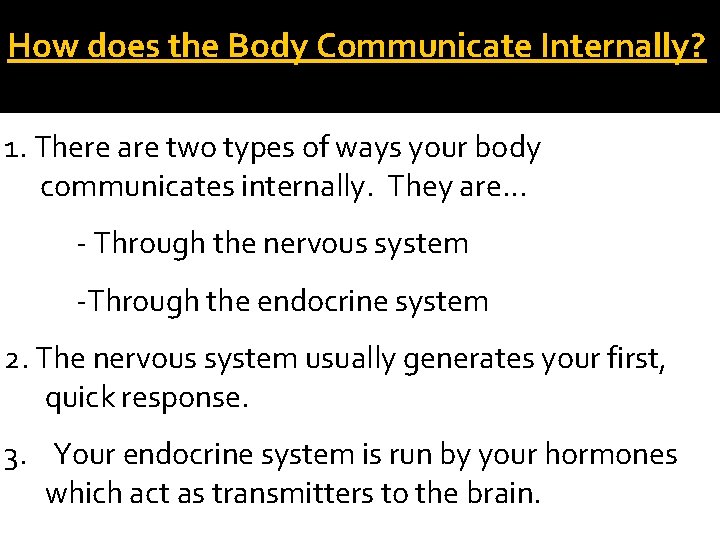 How does the Body Communicate Internally?

1. There are two types of ways your body communicates internally. They are…

- Through the nervous system

-Through the endocrine system

2. The nervous system usually generates your first, quick response.

3. Your endocrine system is run by your hormones which act as transmitters to the brain.